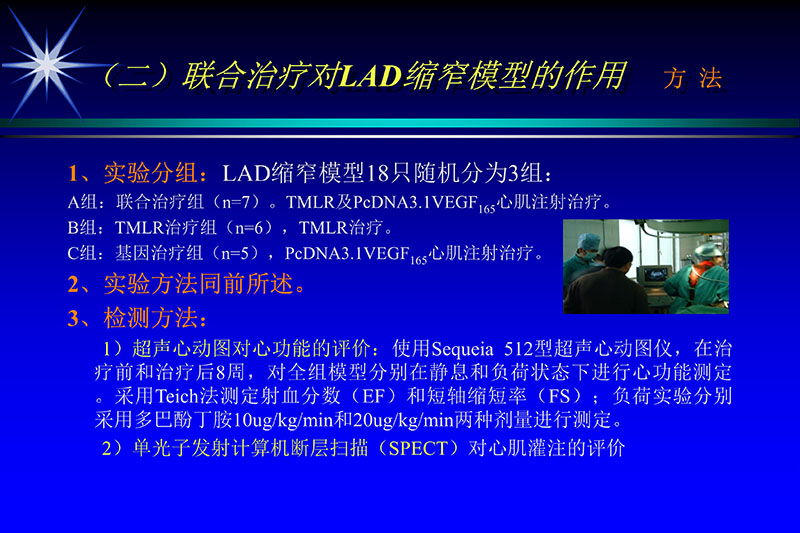 （二）联合治疗对LAD缩窄模型的作用　方 法

1、实验分组：LAD缩窄模型18只随机分为3组：

A组：联合治疗组（n=7）。TMLR及PcDNA3.1VEGF$_{165}$心肌注射治疗。

B组：TMLR治疗组（n=6），TMLR治疗。

C组：基因治疗组（n=5），PcDNA3.1VEGF$_{165}$心肌注射治疗。

2、实验方法同前所述。

3、检测方法：

1）超声心动图对心功能的评价：使用Sequeia 512型超声心动图仪，在治疗前和治疗后8周，对全组模型分别在静息和负荷状态下进行心功能测定。采用Teich法测定射血分数（EF）和短轴缩短率（FS）；负荷实验分别采用多巴酚丁胺10ug/kg/min和20ug/kg/min两种剂量进行测定。

2）单光子发射计算机断层扫描（SPECT）对心肌灌注的评价